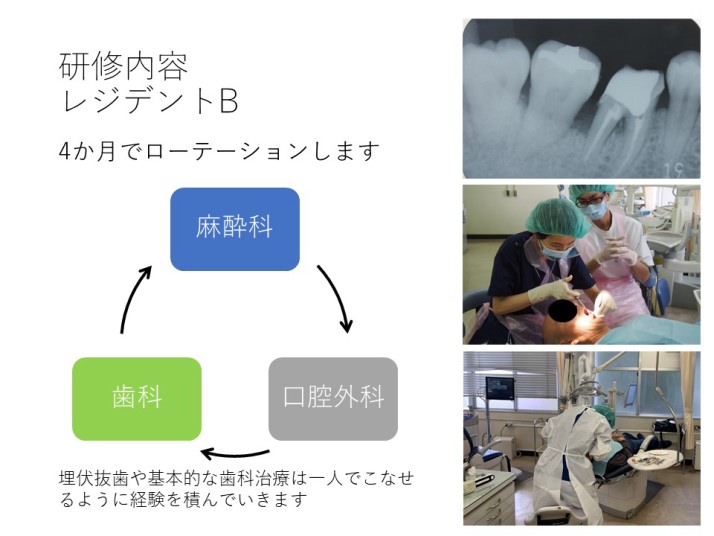 研修内容
レジデントB

4か月でローテーションします

麻酔科

口腔外科

歯科

埋伏抜歯や基本的な歯科治療は一人でこなせるように経験を積んでいきます